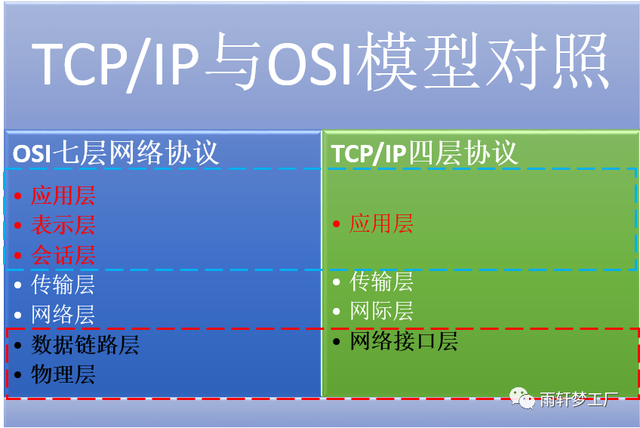 TCP/IP与OSI模型对照

OSI七层网络协议

• 应用层
• 表示层
• 会话层
• 传输层
• 网络层
• 数据链路层
• 物理层

TCP/IP四层协议

• 应用层
• 传输层
• 网际层
• 网络接口层

雨轩梦工厂